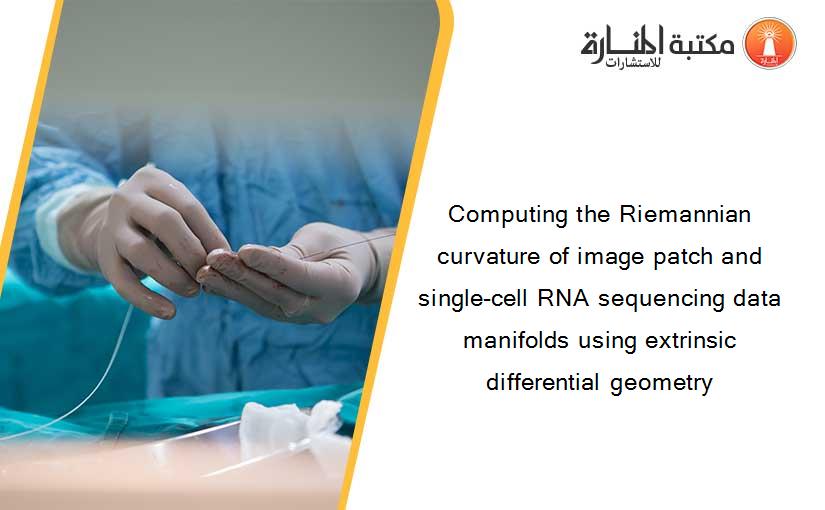 مكتبة المنارة للاستشارات

Computing the Riemannian curvature of image patch and single-cell RNA sequencing data manifolds using extrinsic differential geometry